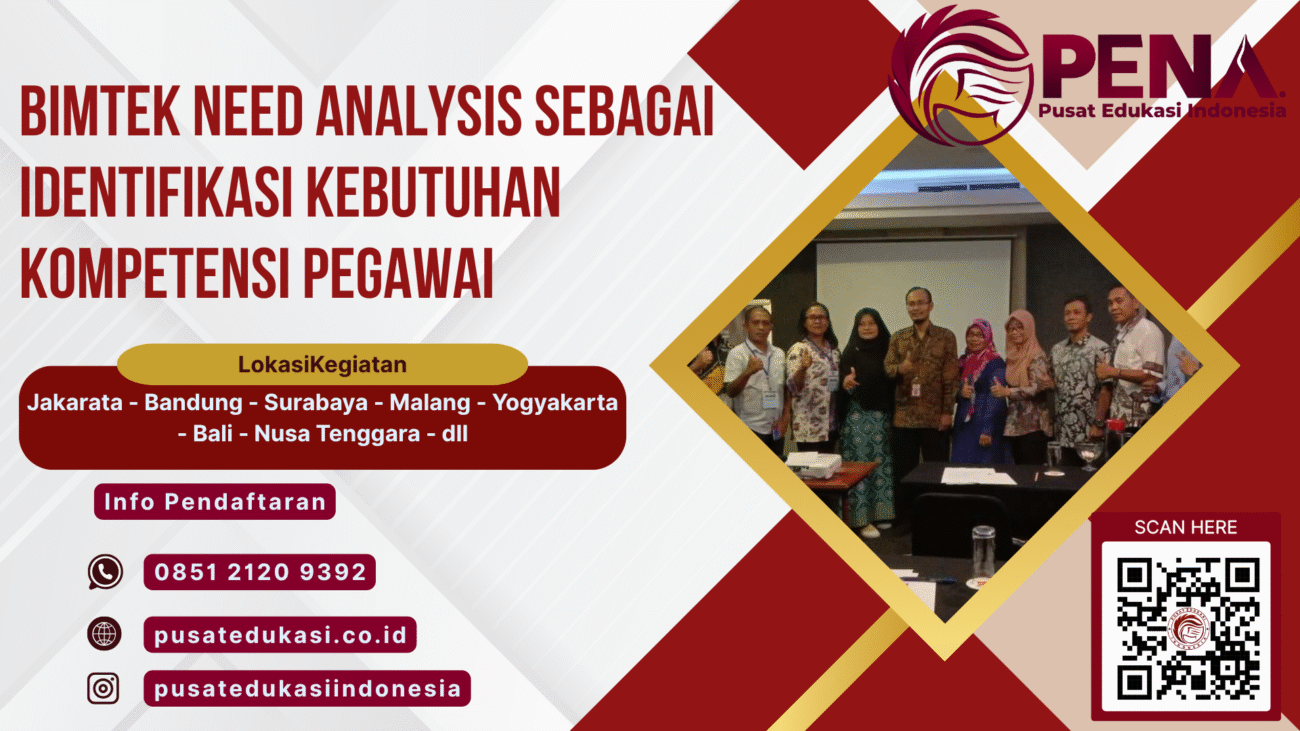 PENA
Pusat Edukasi Indonesia

BIMTEK NEED ANALYSIS SEBAGAI IDENTIFIKASI KEBUTUHAN KOMPETENSI PEGAWAI

LokasiKegiatan

Jakarata - Bandung - Surabaya - Malang - Yogyakarta - Bali - Nusa Tenggara - dll

Info Pendaftaran

0851 2120 9392

pusatedukasi.co.id

pusatedukasiindonesia

SCAN HERE